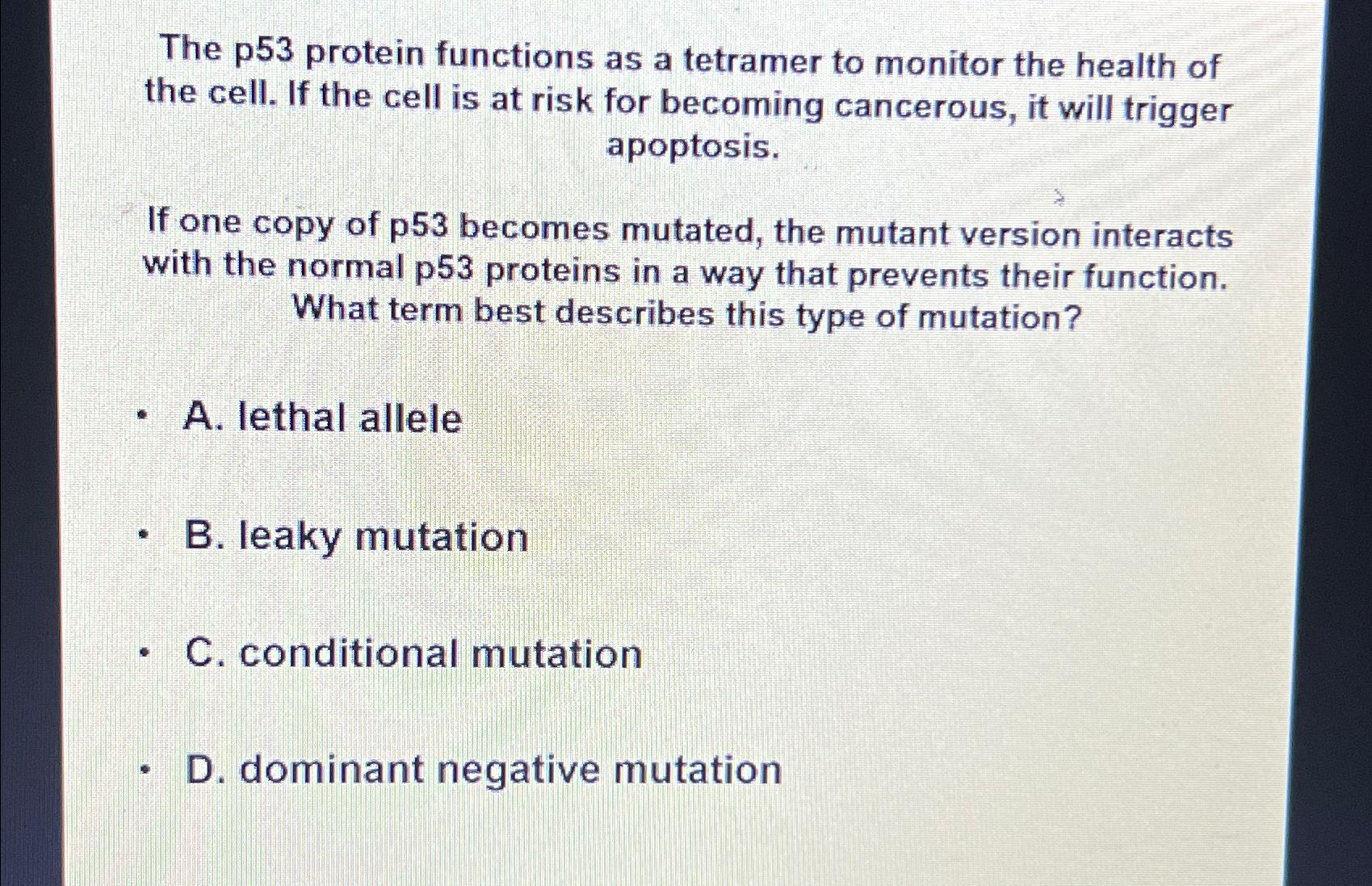 The p53 protein functions as a tetramer to monitor the health of the cell. If the cell is at risk for becoming cancerous, it will trigger apoptosis.

If one copy of p53 becomes mutated, the mutant version interacts with the normal p53 proteins in a way that prevents their function. What term best describes this type of mutation?

- A. lethal allele
- B. leaky mutation
- C. conditional mutation
- D. dominant negative mutation